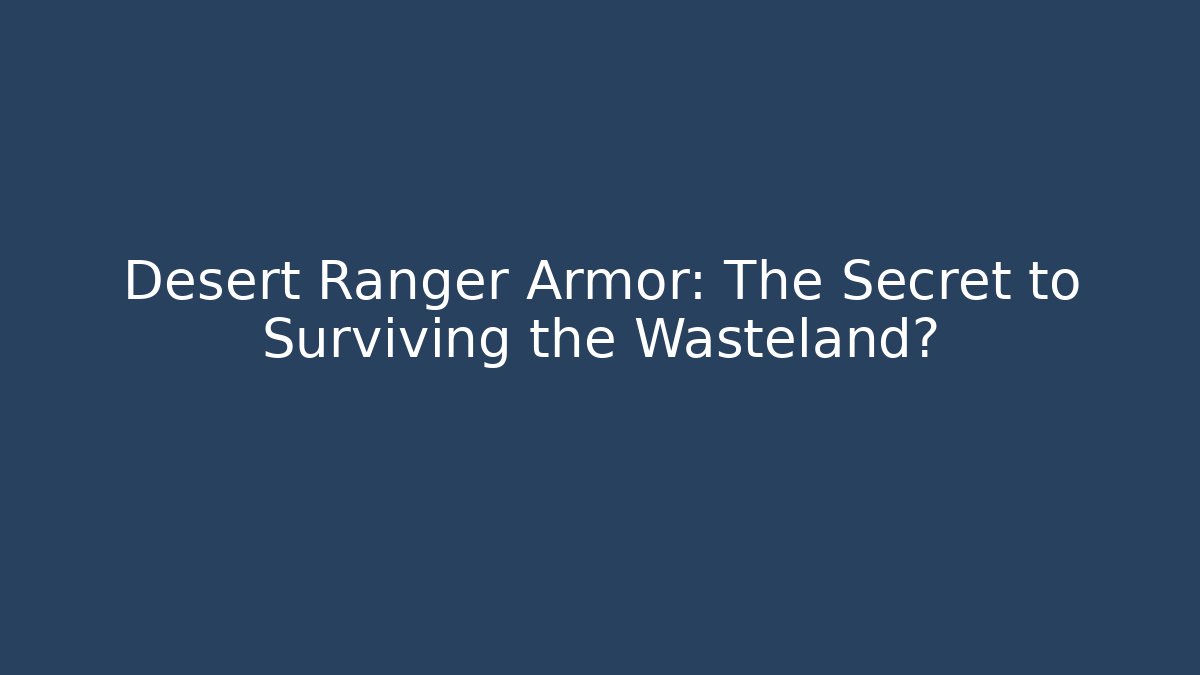 Desert Ranger Armor: The Secret to Surviving the Wasteland?